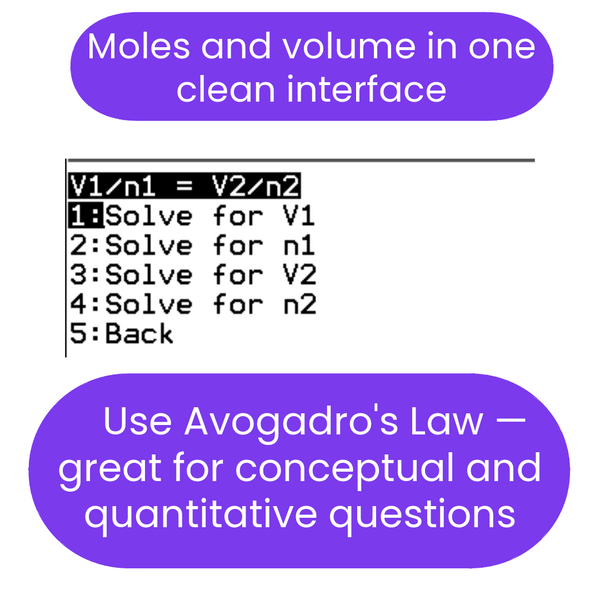 Moles and volume in one clean interface

V1/n1 = V2/n2
1:Solve for V1
2:Solve for n1
3:Solve for V2
4:Solve for n2
5:Back

Use Avogadro's Law — great for conceptual and quantitative questions